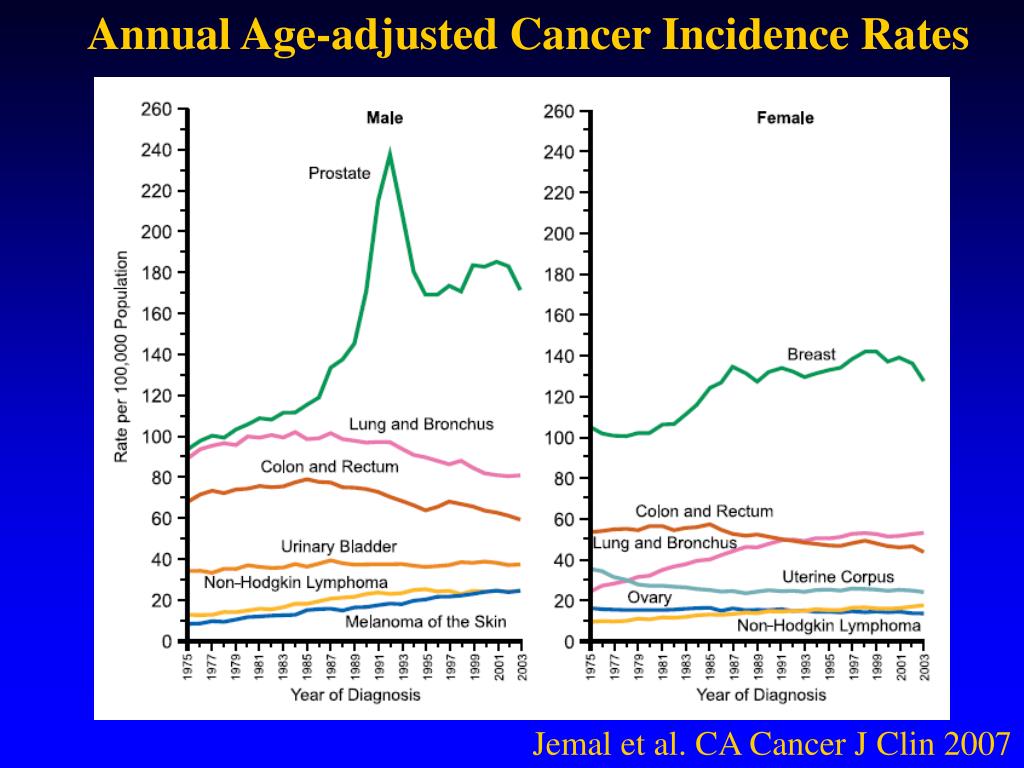 Annual Age-adjusted Cancer Incidence Rates

Male

Rate per 100,000 Population

260
240
220
200
180
160
140
120
100
80
60
40
20
0

Prostate

Lung and Bronchus

Colon and Rectum

Urinary Bladder

Non-Hodgkin Lymphoma

Melanoma of the Skin

1975 1977 1979 1981 1983 1985 1987 1989 1991 1993 1995 1997 1999 2001 2003

Year of Diagnosis

Female

260
240
220
200
180
160
140
120
100
80
60
40
20
0

Breast

Colon and Rectum

Lung and Bronchus

Uterine Corpus

Ovary

Non-Hodgkin Lymphoma

1975 1977 1979 1981 1983 1985 1987 1989 1991 1993 1995 1997 1999 2001 2003

Year of Diagnosis

Jemal et al. CA Cancer J Clin 2007